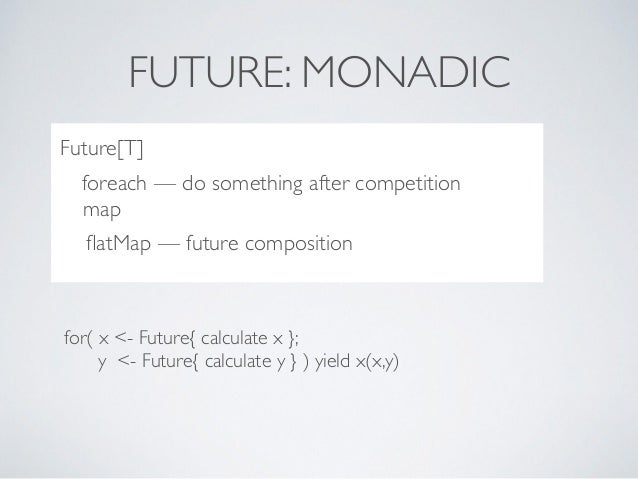 FUTURE: MONADIC

Future[T]

foreach — do something after competition
map

flatMap — future composition

for( x <- Future{ calculate x };
y <- Future{ calculate y } ) yield x(x,y)